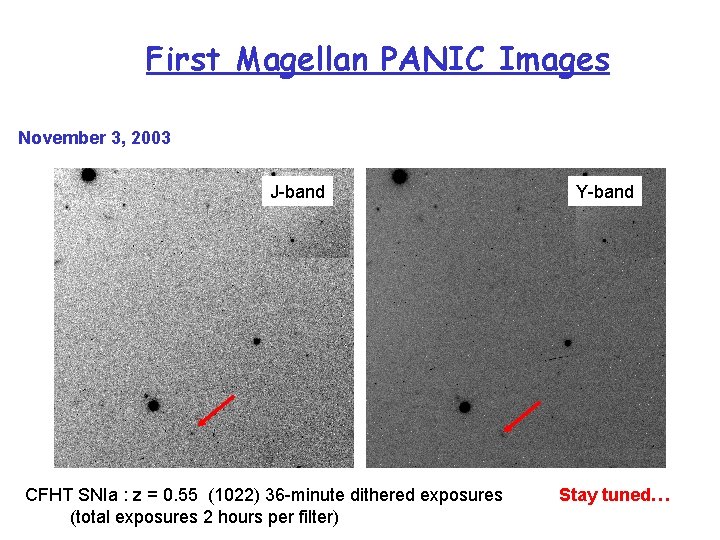 First Magellan PANIC Images

November 3, 2003

J-band

Y-band

CFHT SNIa : z = 0.55 (1022) 36-minute dithered exposures
(total exposures 2 hours per filter)

Stay tuned…